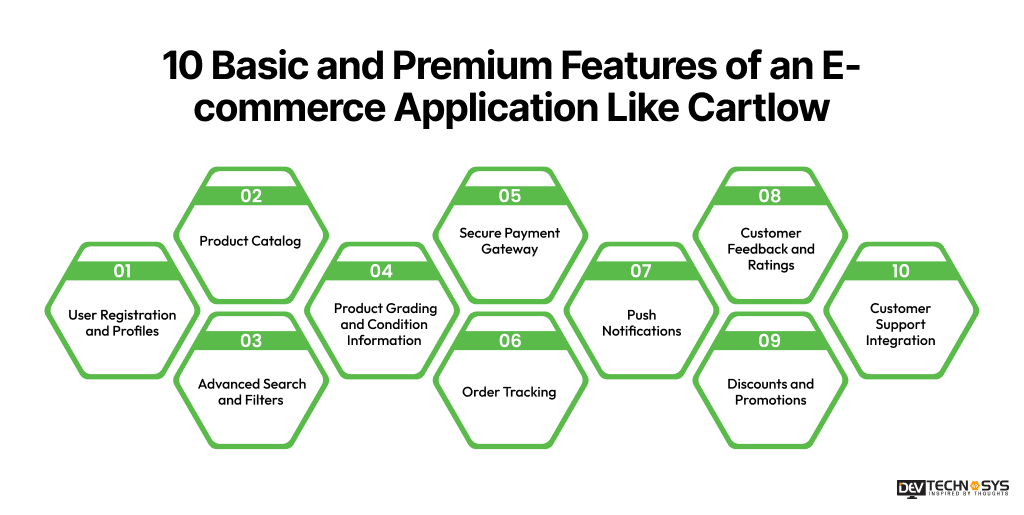 10 Basic and Premium Features of an E-commerce Application Like Cartlow

01
User Registration and Profiles

02
Product Catalog

03
Advanced Search and Filters

04
Product Grading and Condition Information

05
Secure Payment Gateway

06
Order Tracking

07
Push Notifications

08
Customer Feedback and Ratings

09
Discounts and Promotions

10
Customer Support Integration

DEV TECHNOSYS
INSPIRED BY THOUGHTS